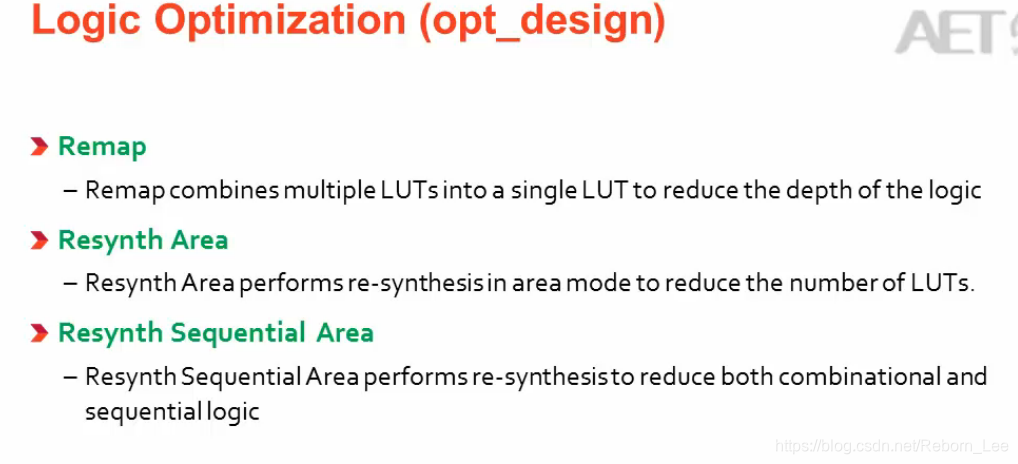 Logic Optimization (opt_design)

AET

Remap

– Remap combines multiple LUTs into a single LUT to reduce the depth of the logic

Resynth Area

– Resynth Area performs re-synthesis in area mode to reduce the number of LUTs.

Resynth Sequential Area

– Resynth Sequential Area performs re-synthesis to reduce both combinational and sequential logic

https://blog.csdn.net/Reborn_Lee